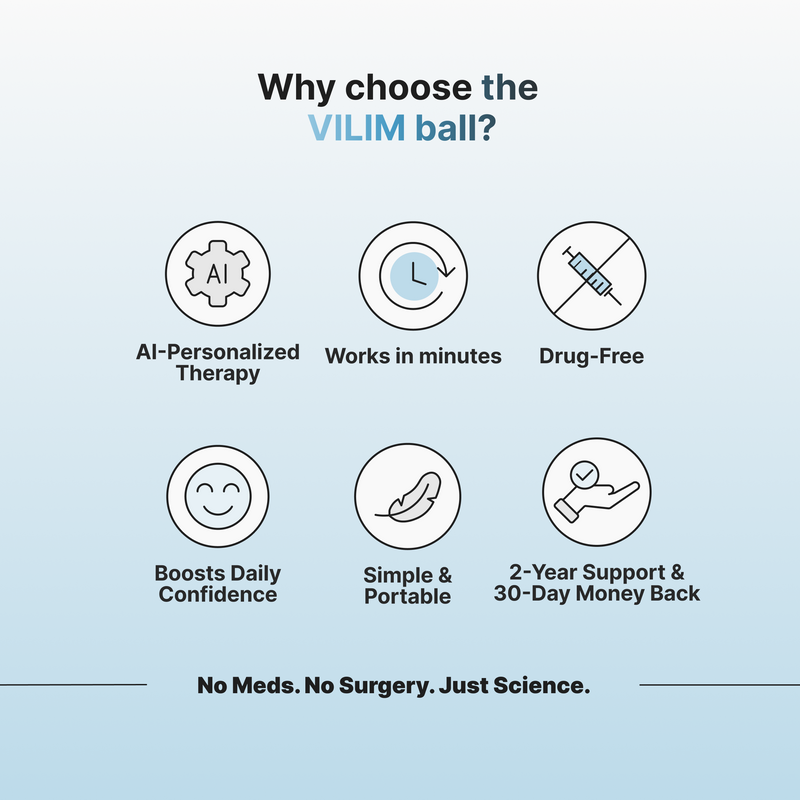 Why choose the VILIM ball?

AI

AI-Personalized Therapy

Works in minutes

Drug-Free

Boosts Daily Confidence

Simple & Portable

2-Year Support & 30-Day Money Back

No Meds. No Surgery. Just Science.